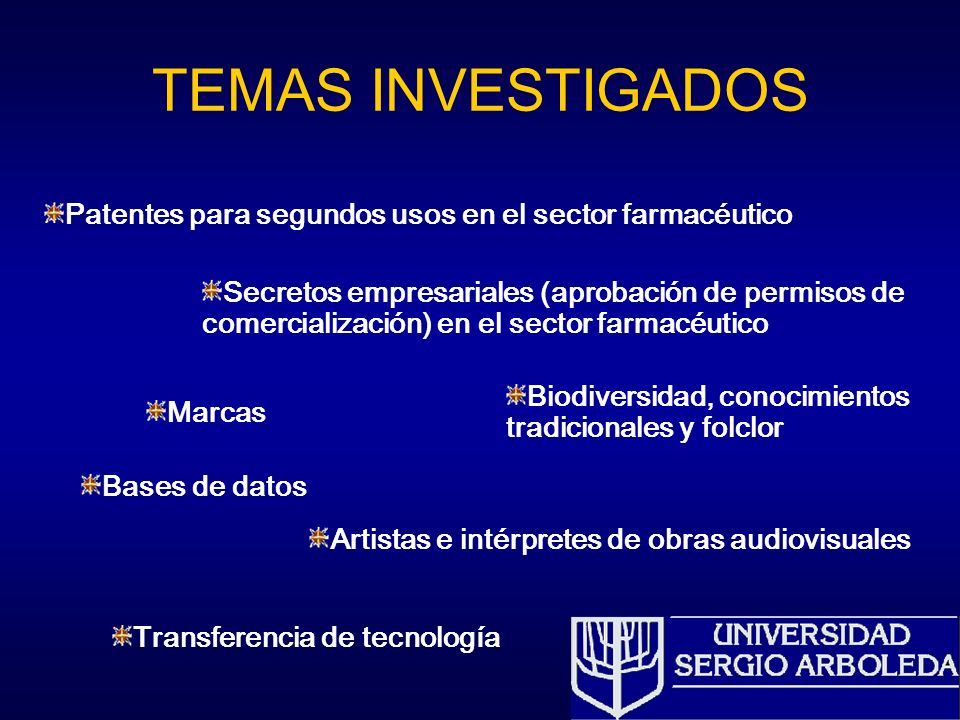 TEMAS INVESTIGADOS

Patentes para segundos usos en el sector farmacéutico

Secretos empresariales (aprobación de permisos de comercialización) en el sector farmacéutico

Marcas

Biodiversidad, conocimientos tradicionales y folclor

Bases de datos

Artistas e intérpretes de obras audiovisuales

Transferencia de tecnología

UNIVERSIDAD SERGIO ARBOLEDA